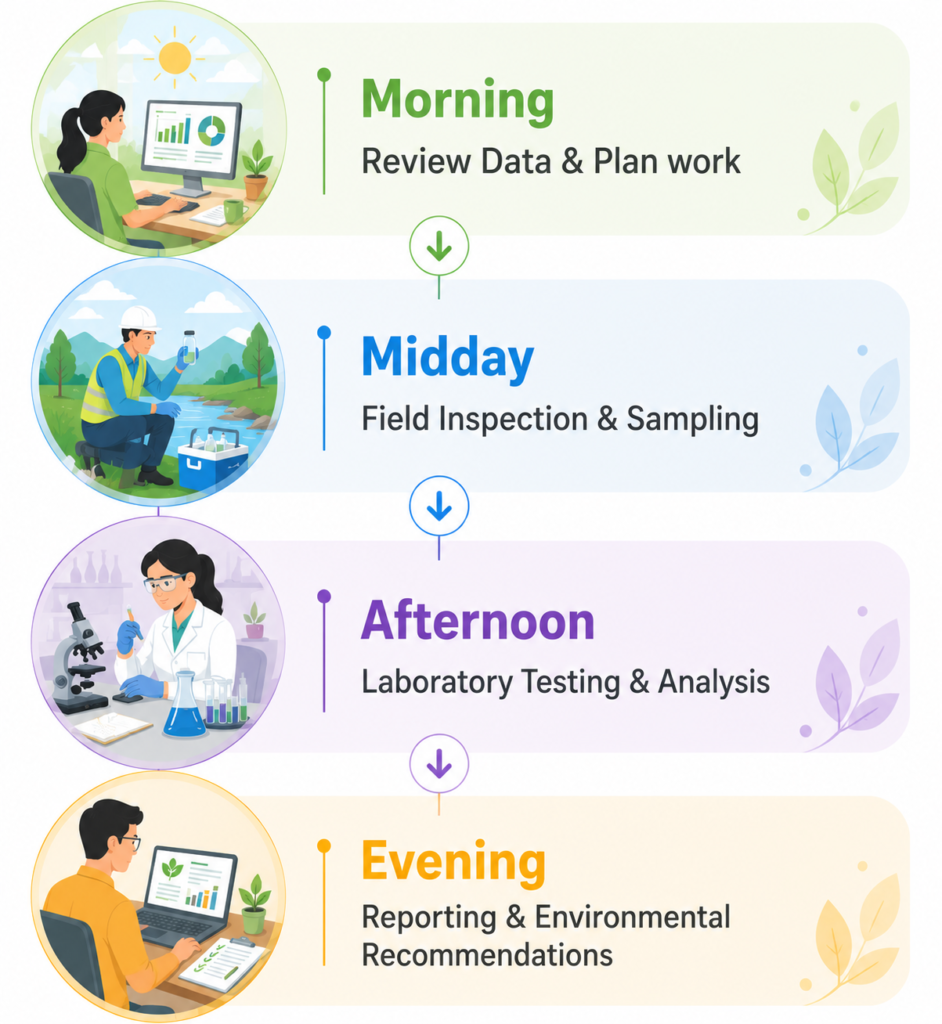 Morning
Review Data & Plan work

Midday
Field Inspection & Sampling

Afternoon
Laboratory Testing & Analysis

Evening
Reporting & Environmental Recommendations